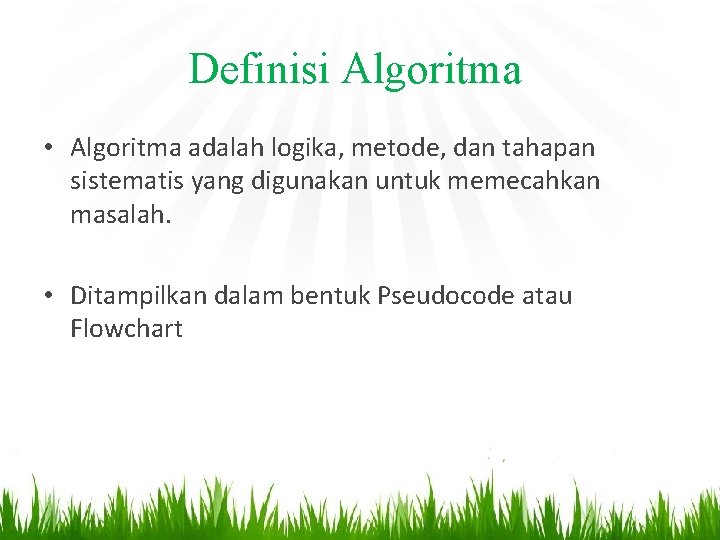 Definisi Algoritma

• Algoritma adalah logika, metode, dan tahapan sistematis yang digunakan untuk memecahkan masalah.

• Ditampilkan dalam bentuk Pseudocode atau Flowchart